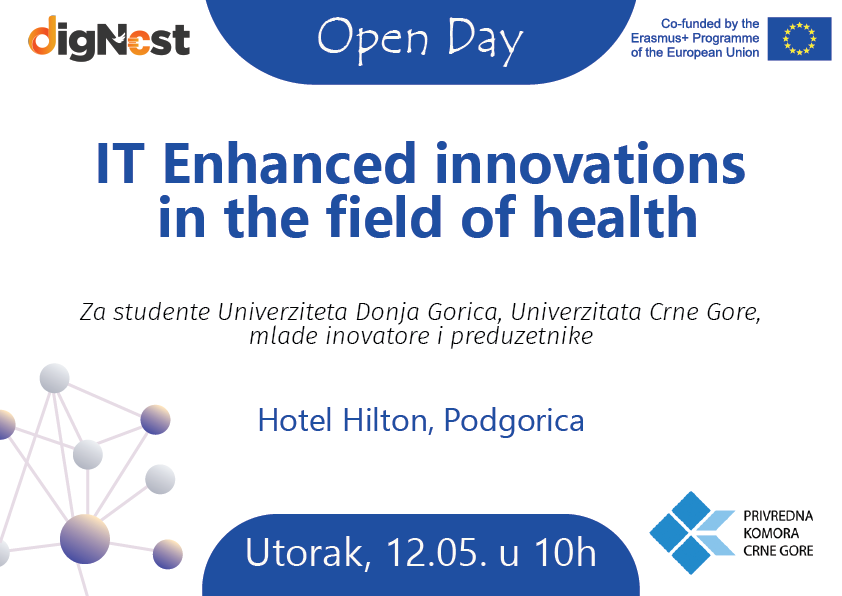 digNest

Open Day

Co-funded by the Erasmus+ Programme of the European Union

IT Enhanced innovations in the field of health

Za studente Univerziteta Donja Gorica, Univerzitata Crne Gore, mlade inovatore i preduzetnike

Hotel Hilton, Podgorica

Utorak, 12.05. u 10h

PRIVREDNA KOMORA CRNE GORE